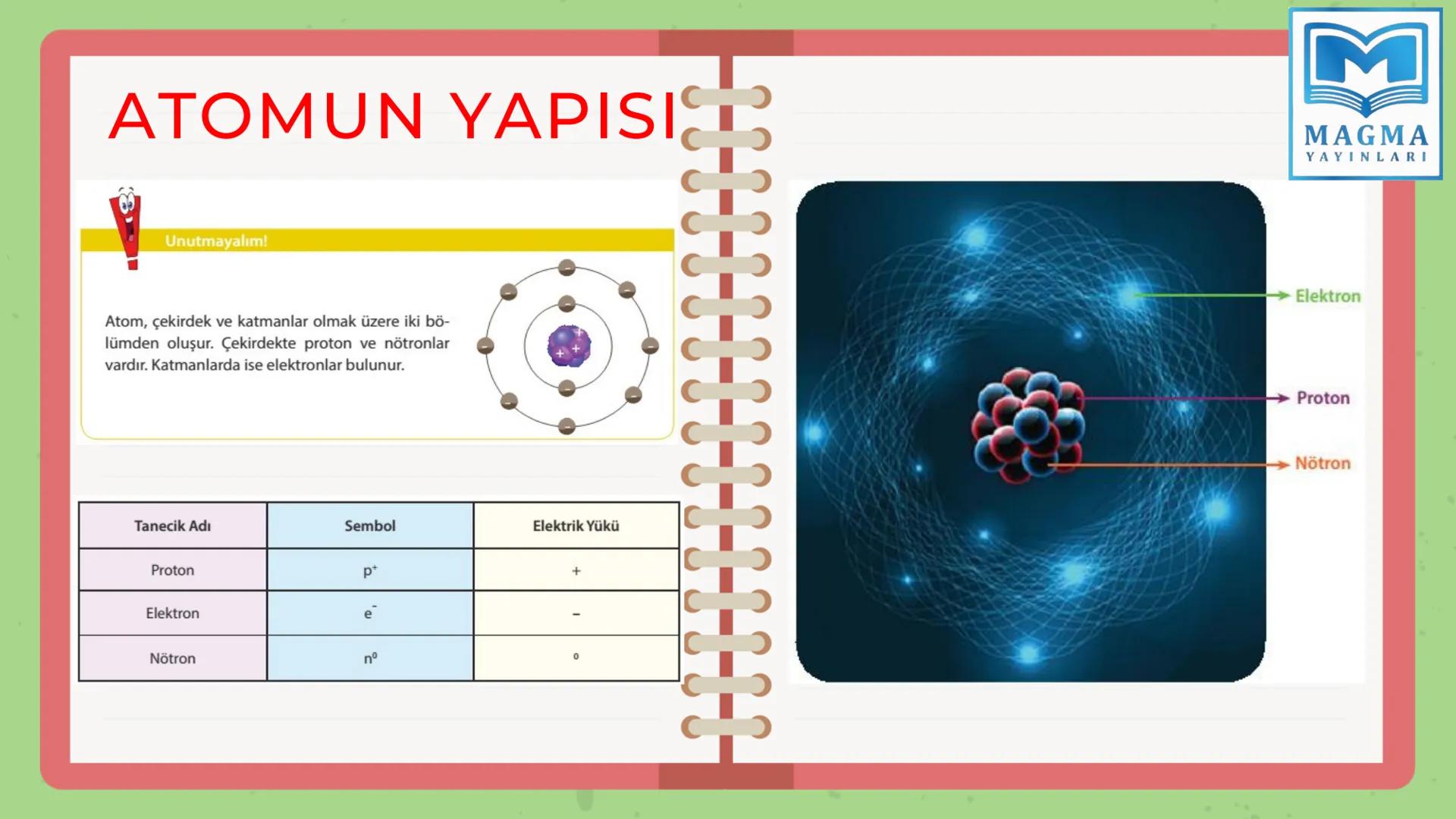 ATOMUN YAPISI

MAGMA
YAYINLARI

Unutmayalım!

Atom, çekirdek ve katmanlar olmak üzere iki bölümden oluşur. Çekirdekte proton ve nötronlar vardır. Katmanlarda ise elektronlar bulunur.

| Tanecik Adı | Sembol | Elektrik Yükü |
|---|---|---|
| Proton | $p^+$ | + |
| Elektron | $e^-$ | – |
| Nötron | $n^0$ | 0 |

Elektron
Proton
Nötron